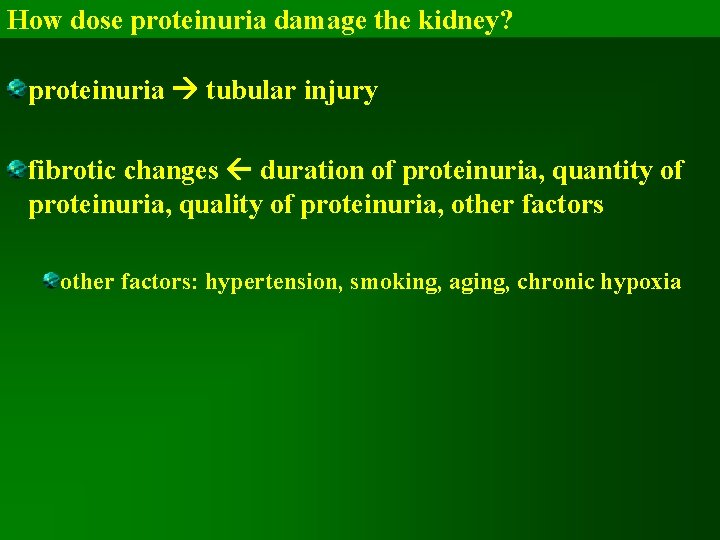 How dose proteinuria damage the kidney?

proteinuria → tubular injury

fibrotic changes ← duration of proteinuria, quantity of proteinuria, quality of proteinuria, other factors

other factors: hypertension, smoking, aging, chronic hypoxia